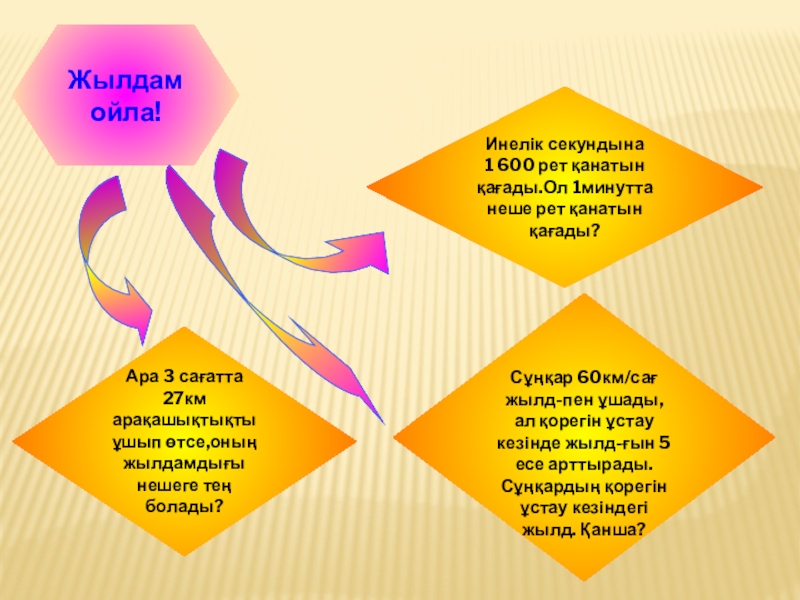 Жылдам ойла!

Инелік секундына 1 600 рет қанатын қағады.Ол 1минутта неше рет қанатын қағады?

Ара 3 сағатта 27км арақашықтықты ұшып өтсе,оның жылдамдығы нешеге тең болады?

Сұңқар 60км/сағ жылд-пен ұшады, ал қорегін ұстау кезінде жылд-ғын 5 есе арттырады. Сұңқардың қорегін ұстау кезіндегі жылд. Қанша?